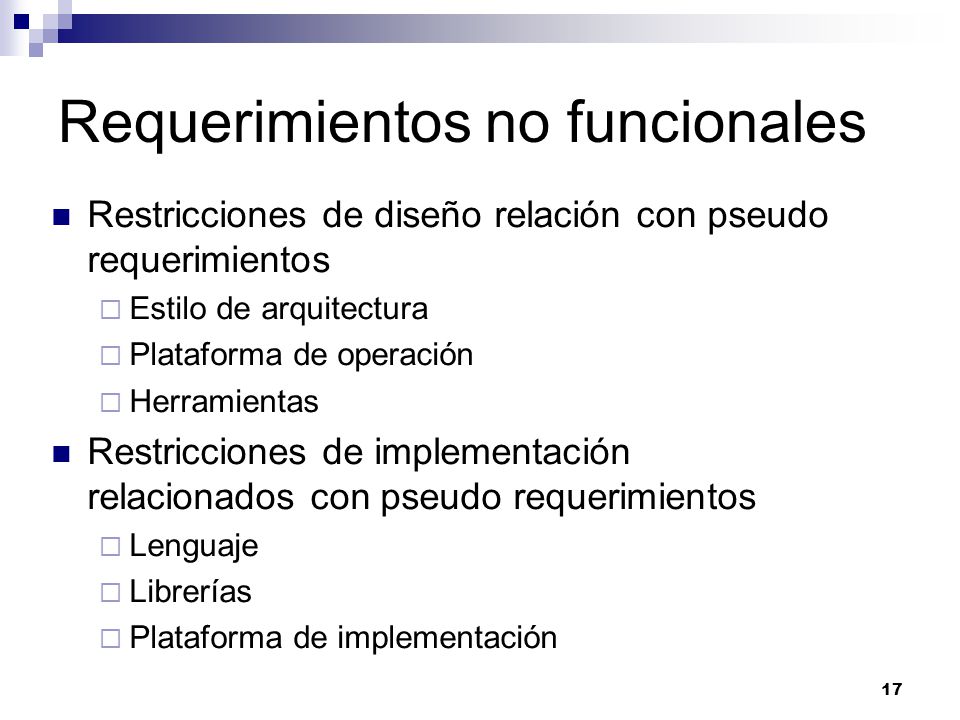 Requerimientos no funcionales

- Restricciones de diseño relación con pseudo requerimientos
  - Estilo de arquitectura
  - Plataforma de operación
  - Herramientas
- Restricciones de implementación relacionados con pseudo requerimientos
  - Lenguaje
  - Librerías
  - Plataforma de implementación

17